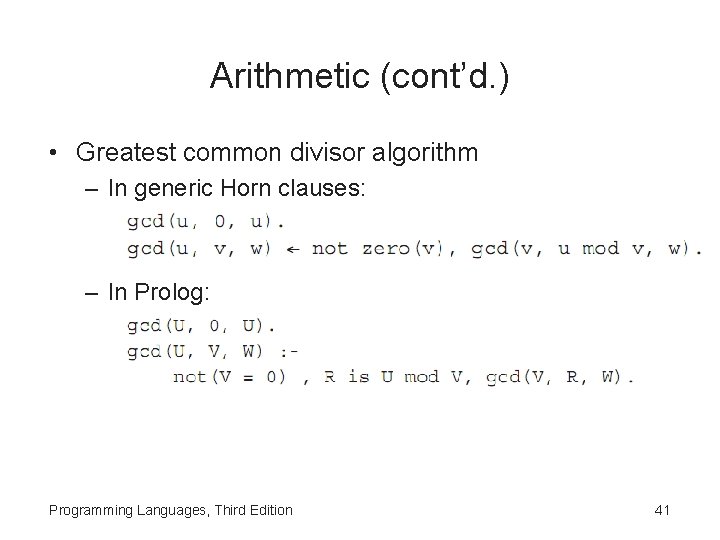 Arithmetic (cont'd.)

• Greatest common divisor algorithm

– In generic Horn clauses:

gcd(u, 0, u).
gcd(u, v, w) ← not zero(v), gcd(v, u mod v, w).

– In Prolog:

gcd(U, 0, U).
gcd(U, V, W) :-
not(V = 0) , R is U mod V, gcd(V, R, W).

Programming Languages, Third Edition

41